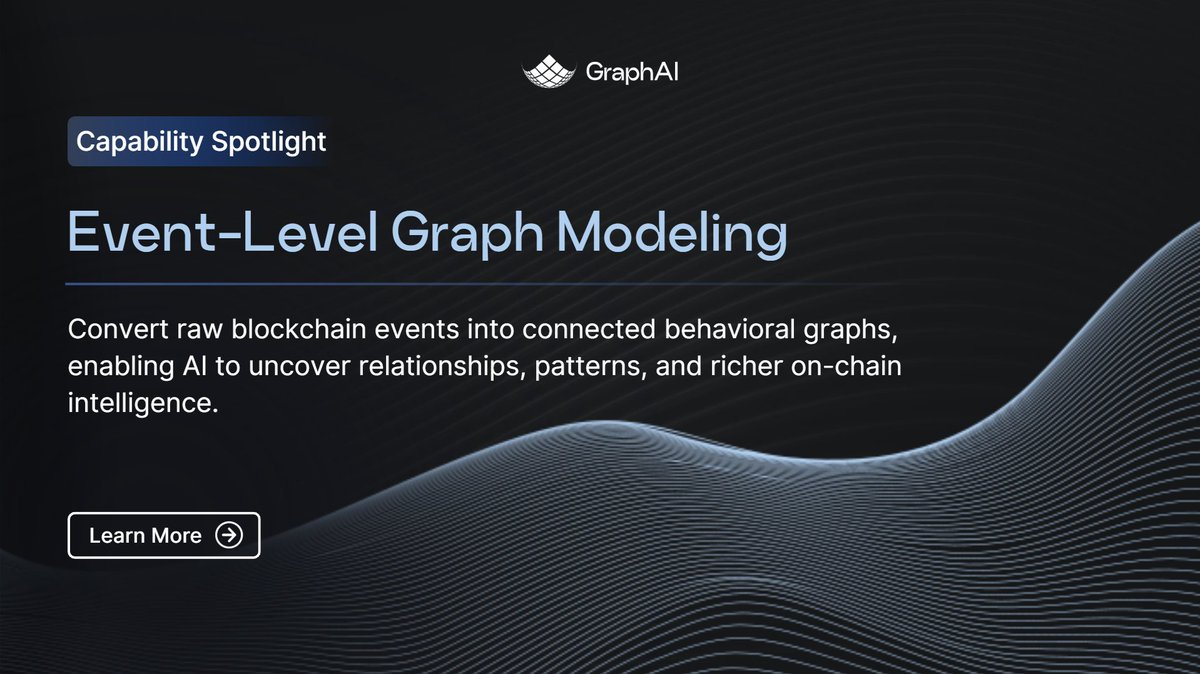 GraphAI

Capability Spotlight

Event-Level Graph Modeling

Convert raw blockchain events into connected behavioral graphs, enabling AI to uncover relationships, patterns, and richer on-chain intelligence.

Learn More